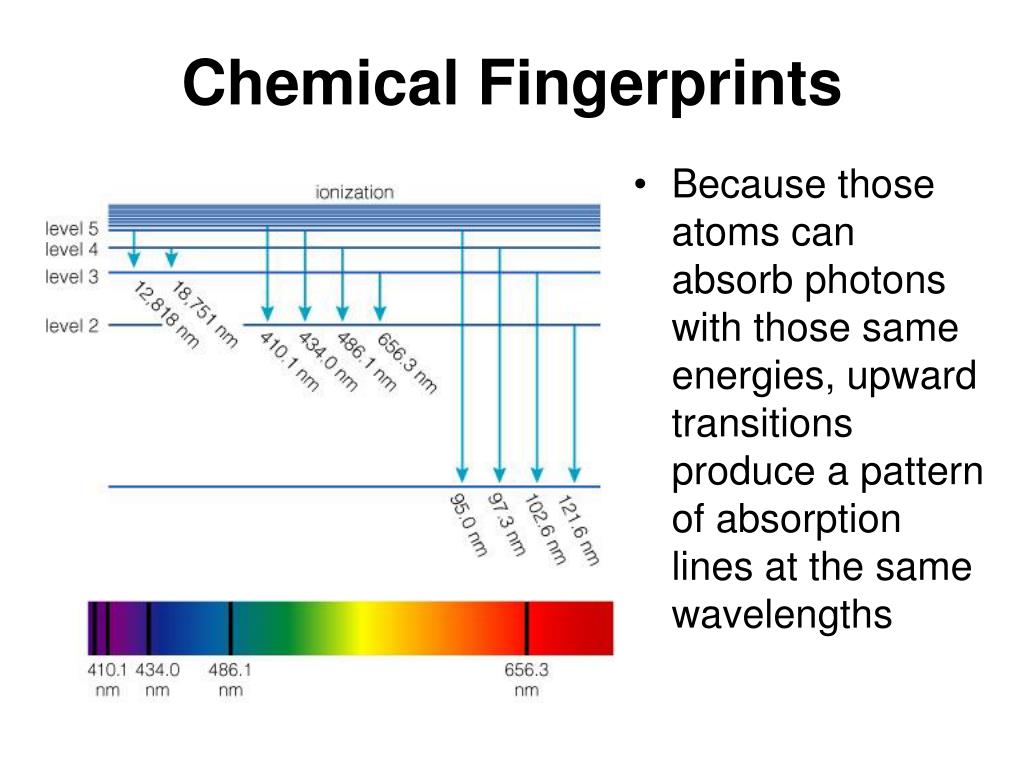 Chemical Fingerprints

ionization

level 5
level 4
level 3
level 2

12,818 nm
18,751 nm
410.1 nm
434.0 nm
486.1 nm
656.3 nm
95.0 nm
97.3 nm
102.6 nm
121.6 nm

410.1 nm
434.0 nm
486.1 nm
656.3 nm

• Because those atoms can absorb photons with those same energies, upward transitions produce a pattern of absorption lines at the same wavelengths